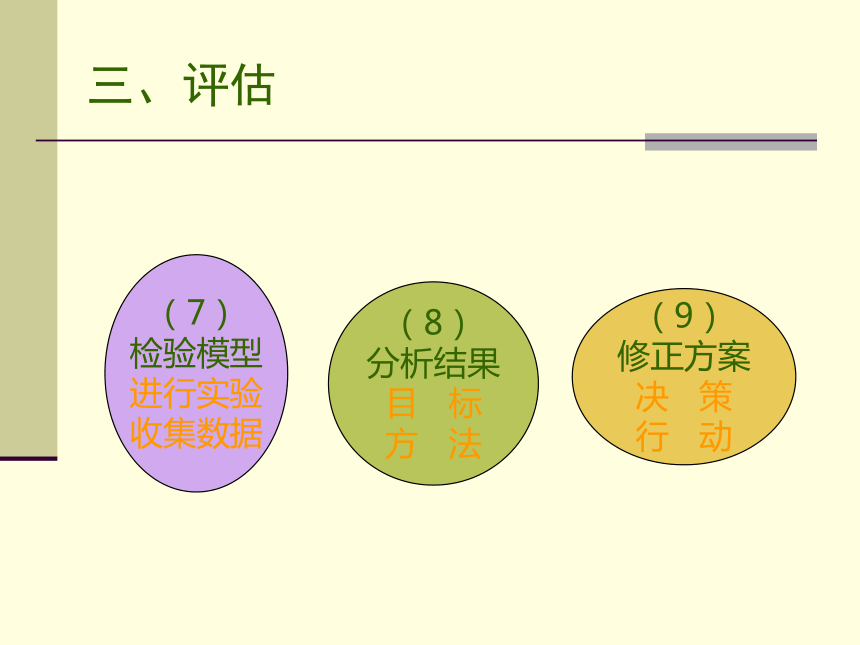 三、评估

（7）
检验模型
进行实验
收集数据

（8）
分析结果
目　标
方　法

（9）
修正方案
决　策
行　动